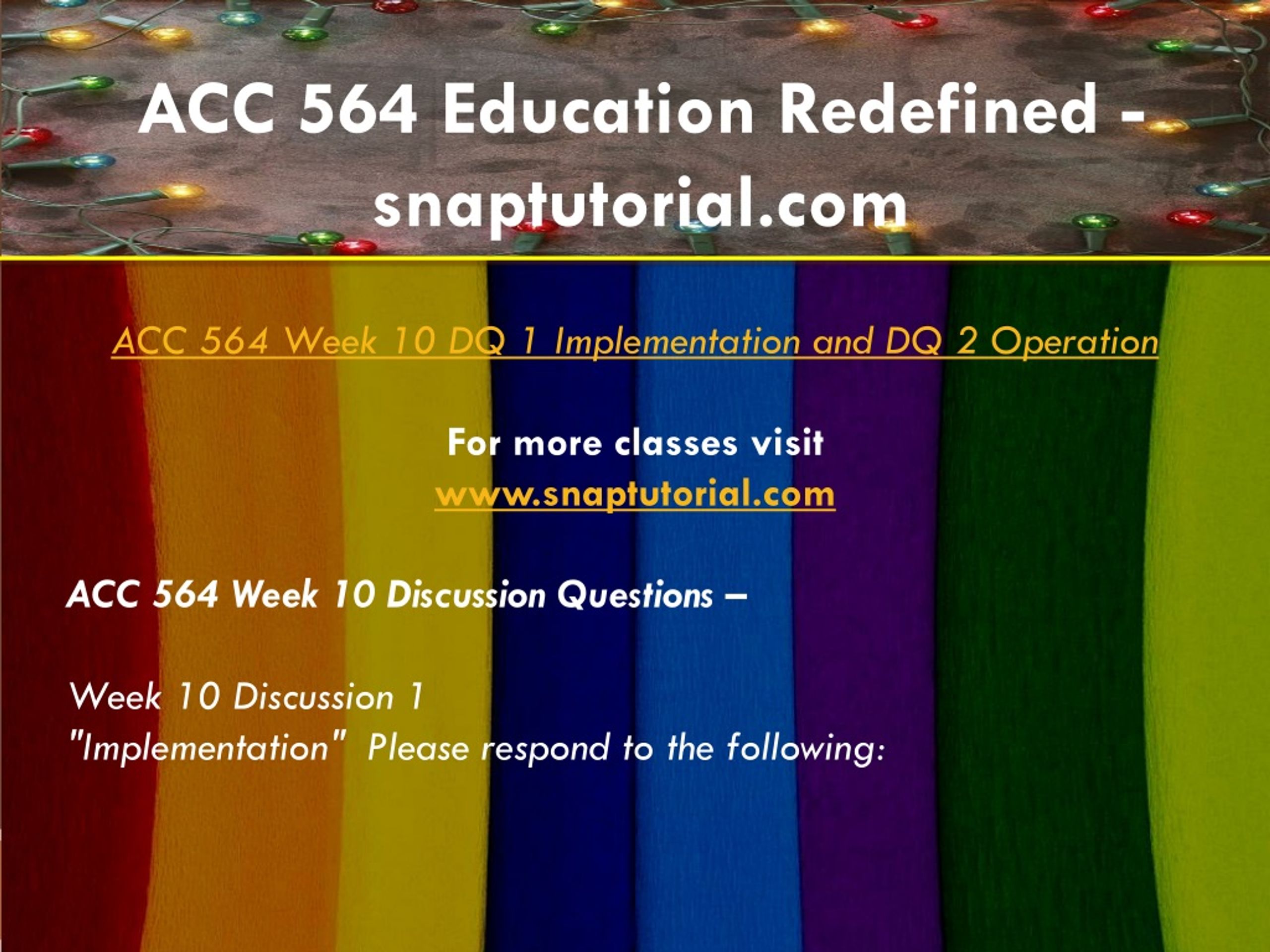 ACC 564 Education Redefined - snaptutorial.com

ACC 564 Week 10 DQ 1 Implementation and DQ 2 Operation

For more classes visit
www.snaptutorial.com

ACC 564 Week 10 Discussion Questions –

Week 10 Discussion 1
"Implementation" Please respond to the following: